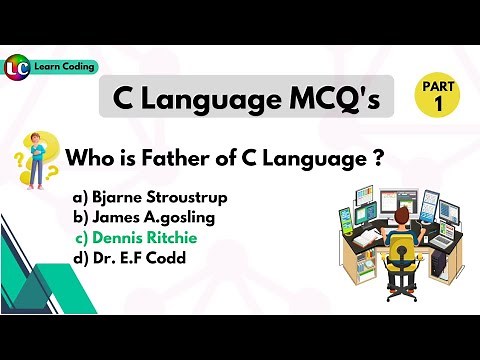 LC Learn Coding

C Language MCQ's

PART 1

Who is Father of C Language ?

a) Bjarne Stroustrup
b) James A.gosling
c) Dennis Ritchie
d) Dr. E.F Codd